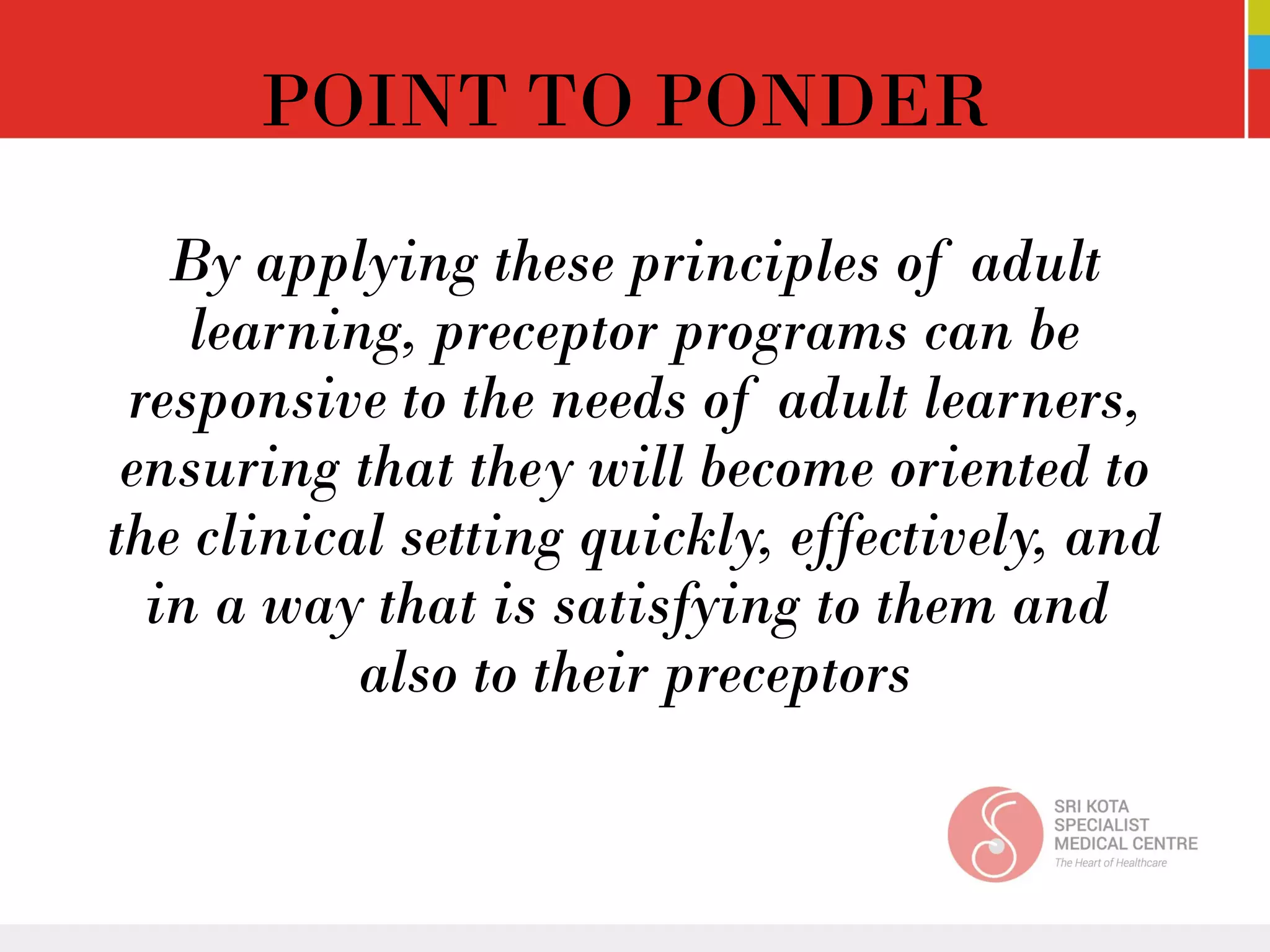 POINT TO PONDER

By applying these principles of adult learning, preceptor programs can be responsive to the needs of adult learners, ensuring that they will become oriented to the clinical setting quickly, effectively, and in a way that is satisfying to them and also to their preceptors

SRI KOTA
SPECIALIST
MEDICAL CENTRE
The Heart of Healthcare